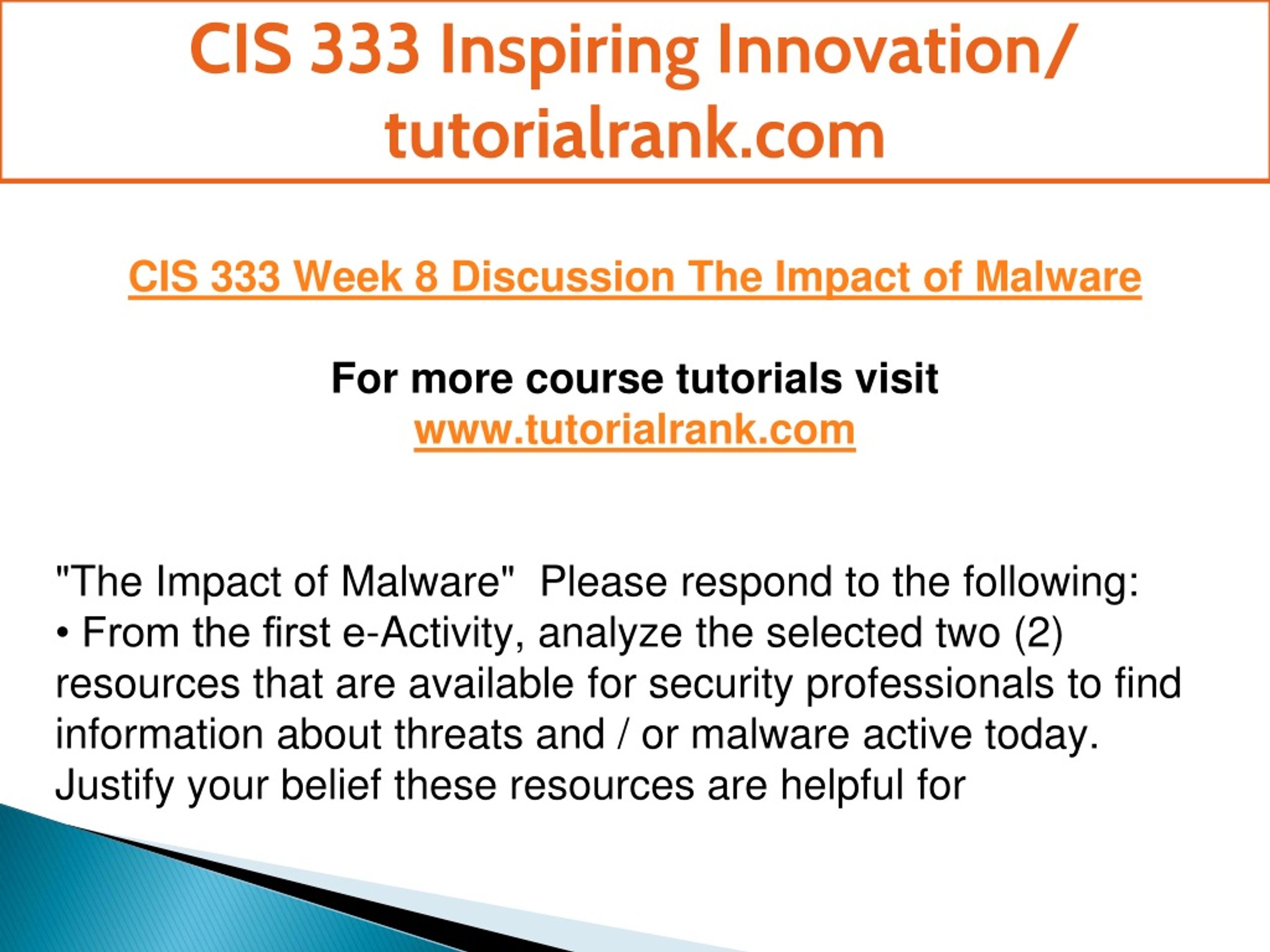 CIS 333 Inspiring Innovation/ tutorialrank.com

CIS 333 Week 8 Discussion The Impact of Malware

For more course tutorials visit
www.tutorialrank.com

"The Impact of Malware" Please respond to the following:
• From the first e-Activity, analyze the selected two (2) resources that are available for security professionals to find information about threats and / or malware active today. Justify your belief these resources are helpful for